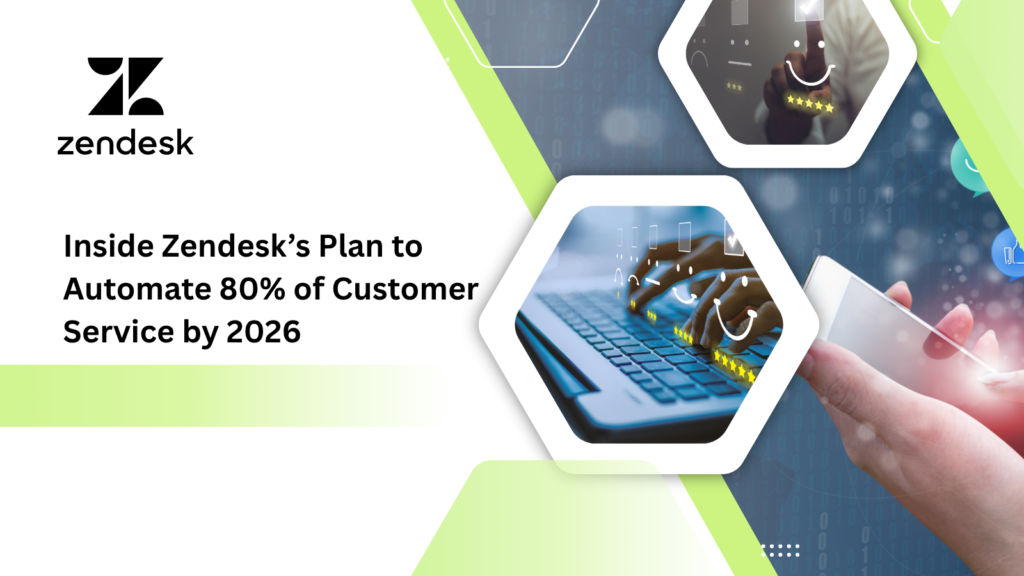 zendesk

Inside Zendesk's Plan to Automate 80% of Customer Service by 2026